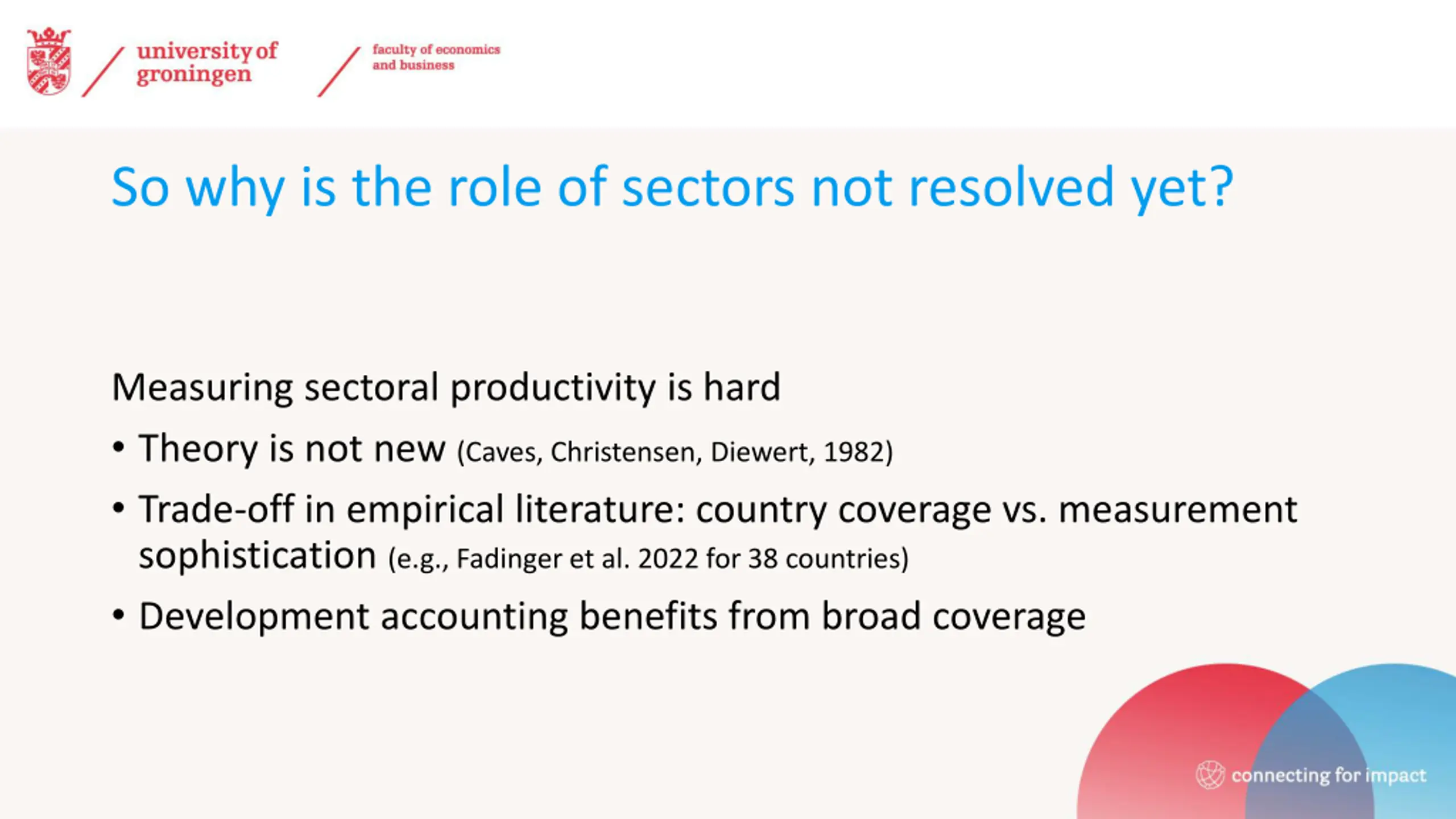 university of groningen

faculty of economics and business

So why is the role of sectors not resolved yet?

Measuring sectoral productivity is hard

• Theory is not new (Caves, Christensen, Diewert, 1982)

• Trade-off in empirical literature: country coverage vs. measurement sophistication (e.g., Fadinger et al. 2022 for 38 countries)

• Development accounting benefits from broad coverage

connecting for impact